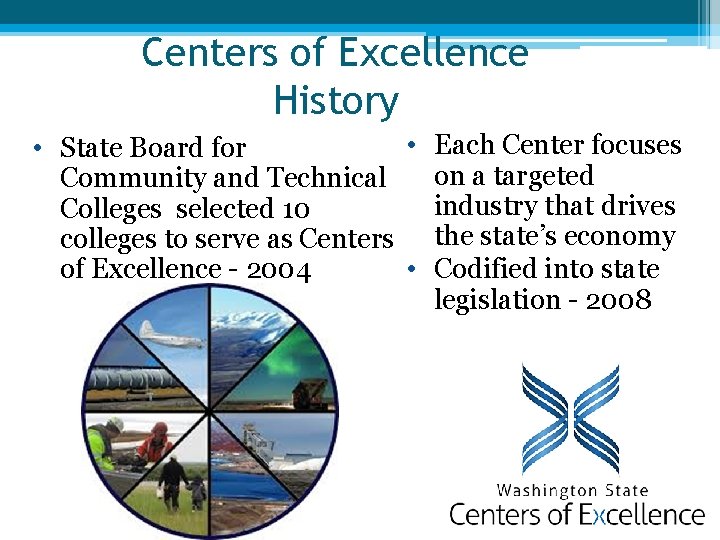 Centers of Excellence History

• State Board for Community and Technical Colleges selected 10 colleges to serve as Centers of Excellence - 2004

• Each Center focuses on a targeted industry that drives the state's economy

• Codified into state legislation - 2008

Washington State
Centers of Excellence